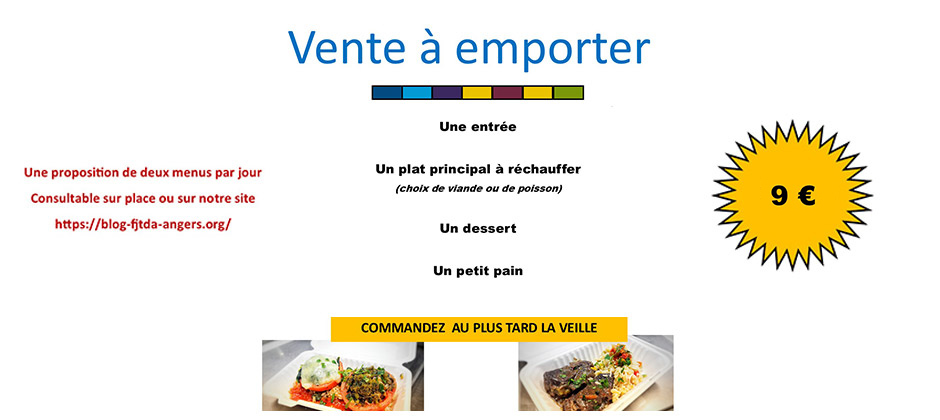 Vente à emporter

Une proposition de deux menus par jour
Consultable sur place ou sur notre site
https://blog-fjtda-angers.org/

Une entrée

Un plat principal à réchauffer
(choix de viande ou de poisson)

Un dessert

Un petit pain

9 €

COMMANDEZ AU PLUS TARD LA VEILLE